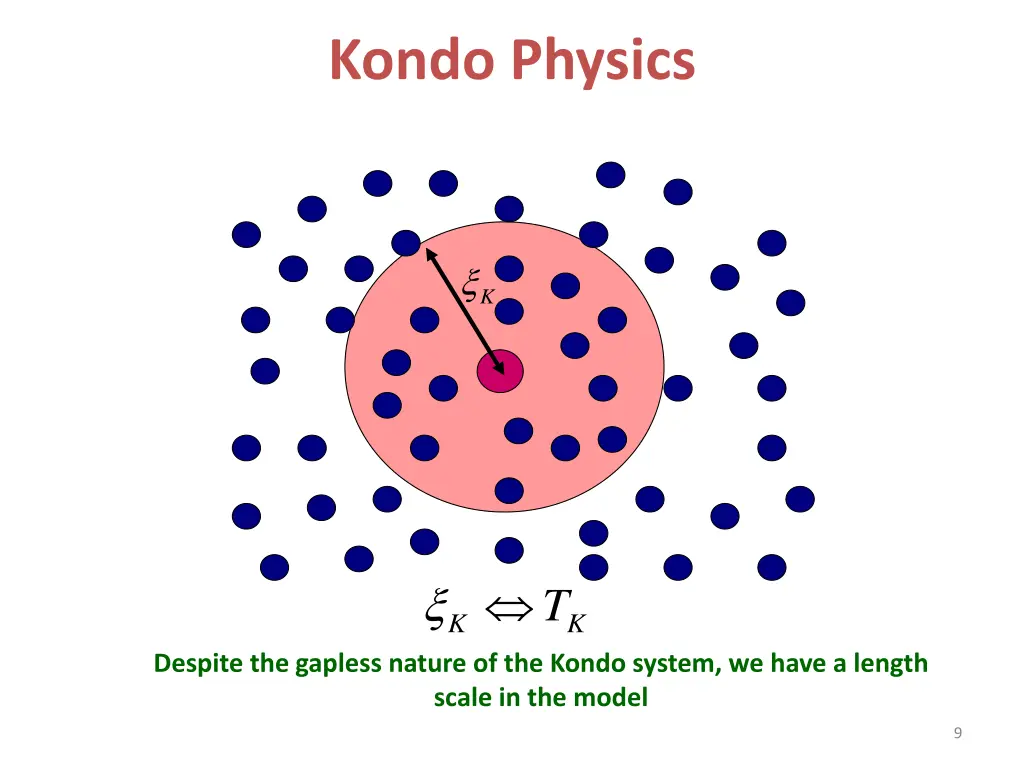 Kondo Physics

$\xi_K$

$\xi_K \Leftrightarrow T_K$

Despite the gapless nature of the Kondo system, we have a length scale in the model

9